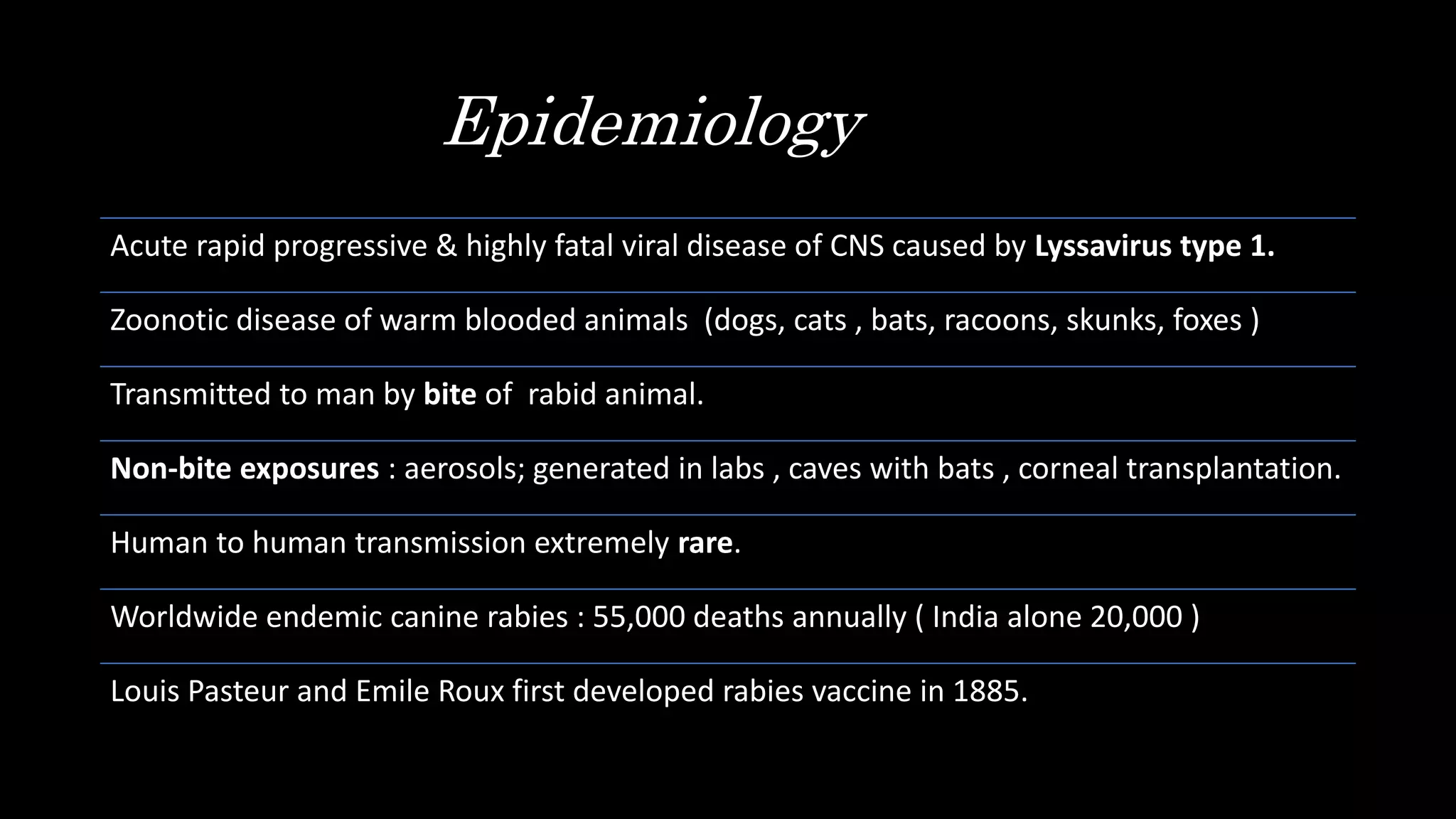 Epidemiology

Acute rapid progressive & highly fatal viral disease of CNS caused by Lyssavirus type 1.

Zoonotic disease of warm blooded animals (dogs, cats , bats, racoons, skunks, foxes )

Transmitted to man by bite of rabid animal.

Non-bite exposures : aerosols; generated in labs , caves with bats , corneal transplantation.

Human to human transmission extremely rare.

Worldwide endemic canine rabies : 55,000 deaths annually ( India alone 20,000 )

Louis Pasteur and Emile Roux first developed rabies vaccine in 1885.